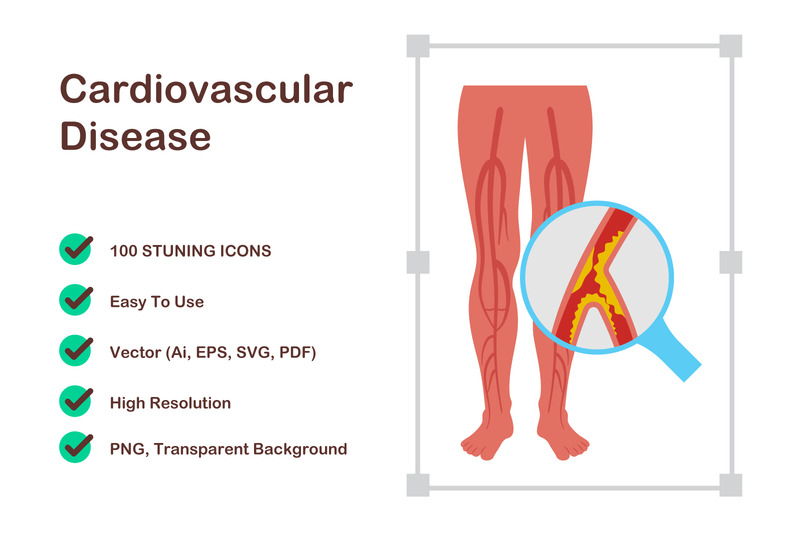 Cardiovascular Disease

100 STUNING ICONS

Easy To Use

Vector (Ai, EPS, SVG, PDF)

High Resolution

PNG, Transparent Background